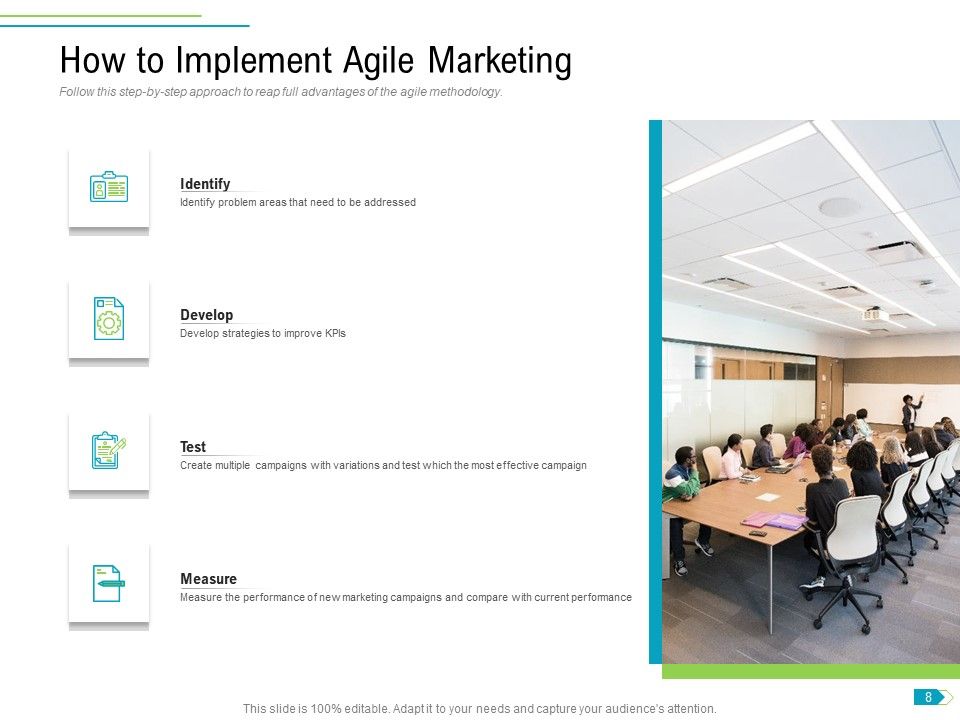 How to Implement Agile Marketing

Follow this step-by-step approach to reap full advantages of the agile methodology.

Identify

Identify problem areas that need to be addressed

Develop

Develop strategies to improve KPIs

Test

Create multiple campaigns with variations and test which the most effective campaign

Measure

Measure the performance of new marketing campaigns and compare with current performance

This slide is 100% editable. Adapt it to your needs and capture your audience's attention.

8